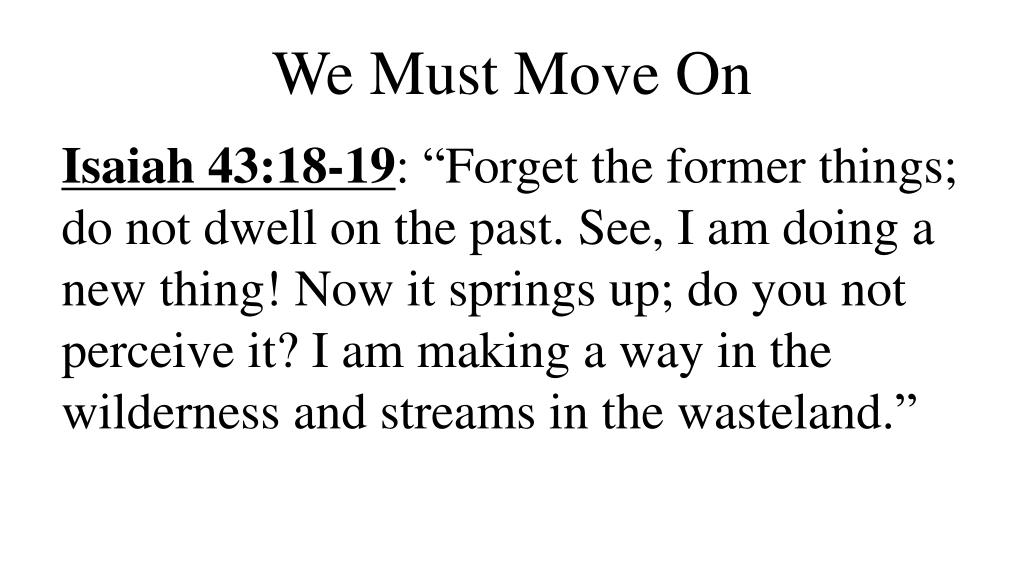 We Must Move On

Isaiah 43:18-19: “Forget the former things; do not dwell on the past. See, I am doing a new thing! Now it springs up; do you not perceive it? I am making a way in the wilderness and streams in the wasteland.”